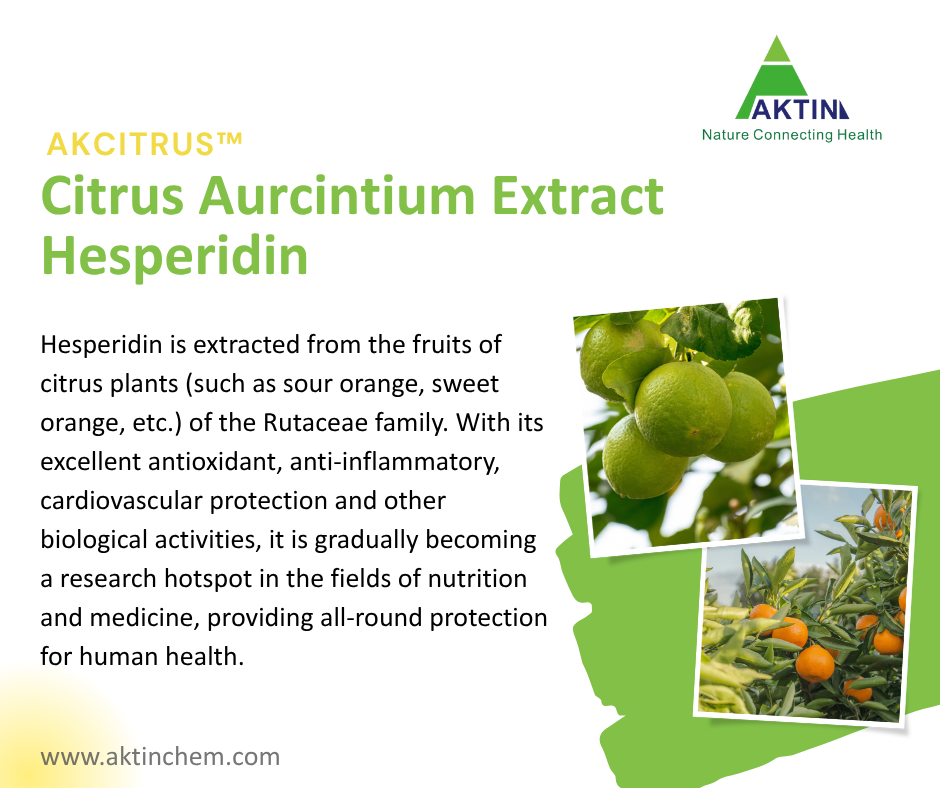 AKTIN
Nature Connecting Health

AKCITRUS™

Citrus Aurcintium Extract Hesperidin

Hesperidin is extracted from the fruits of citrus plants (such as sour orange, sweet orange, etc.) of the Rutaceae family. With its excellent antioxidant, anti-inflammatory, cardiovascular protection and other biological activities, it is gradually becoming a research hotspot in the fields of nutrition and medicine, providing all-round protection for human health.

www.aktinchem.com